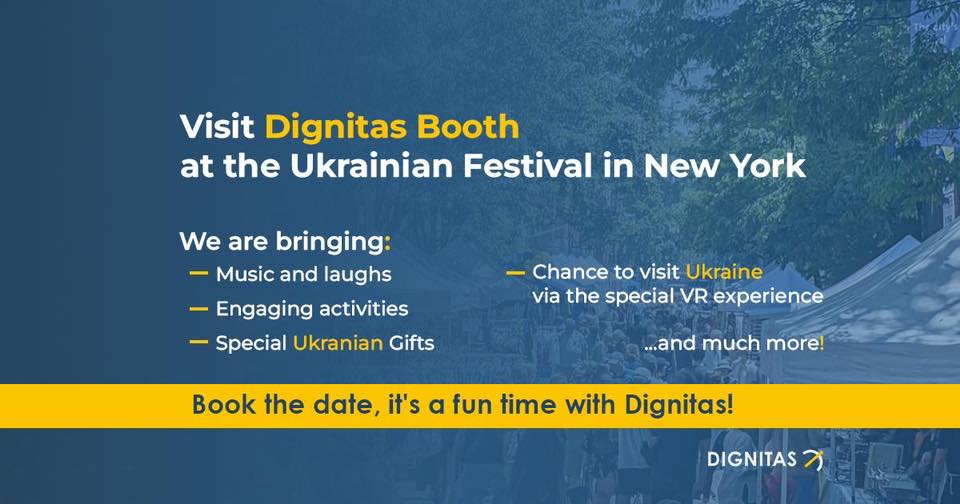 Visit Dignitas Booth
at the Ukrainian Festival in New York

We are bringing:
— Music and laughs
— Engaging activities
— Special Ukranian Gifts

— Chance to visit Ukraine via the special VR experience

...and much more!

Book the date, it's a fun time with Dignitas!

DIGNITAS